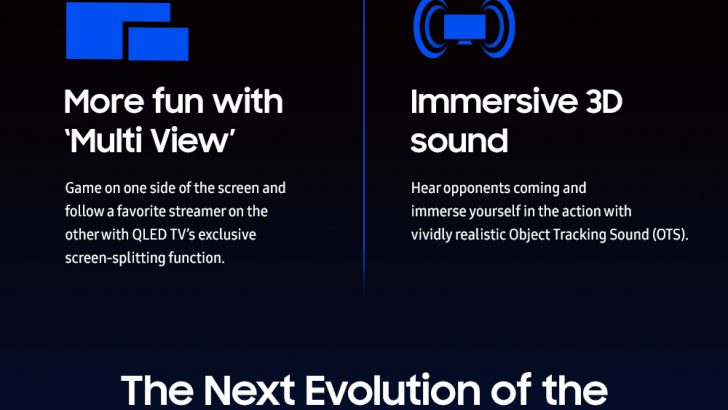 More fun with 'Multi View'

Game on one side of the screen and follow a favorite streamer on the other with QLED TV's exclusive screen-splitting function.

Immersive 3D sound

Hear opponents coming and immerse yourself in the action with vividly realistic Object Tracking Sound (OTS).

The Next Evolution of the